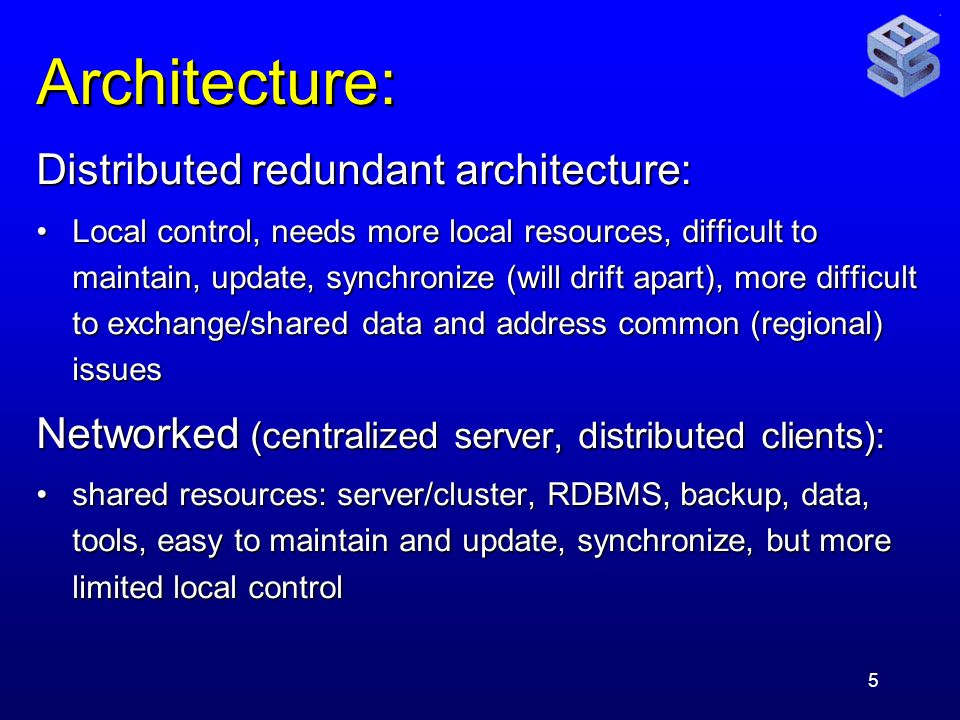 Architecture:

Distributed redundant architecture:

• Local control, needs more local resources, difficult to maintain, update, synchronize (will drift apart), more difficult to exchange/shared data and address common (regional) issues

Networked (centralized server, distributed clients):

• shared resources: server/cluster, RDBMS, backup, data, tools, easy to maintain and update, synchronize, but more limited local control

5